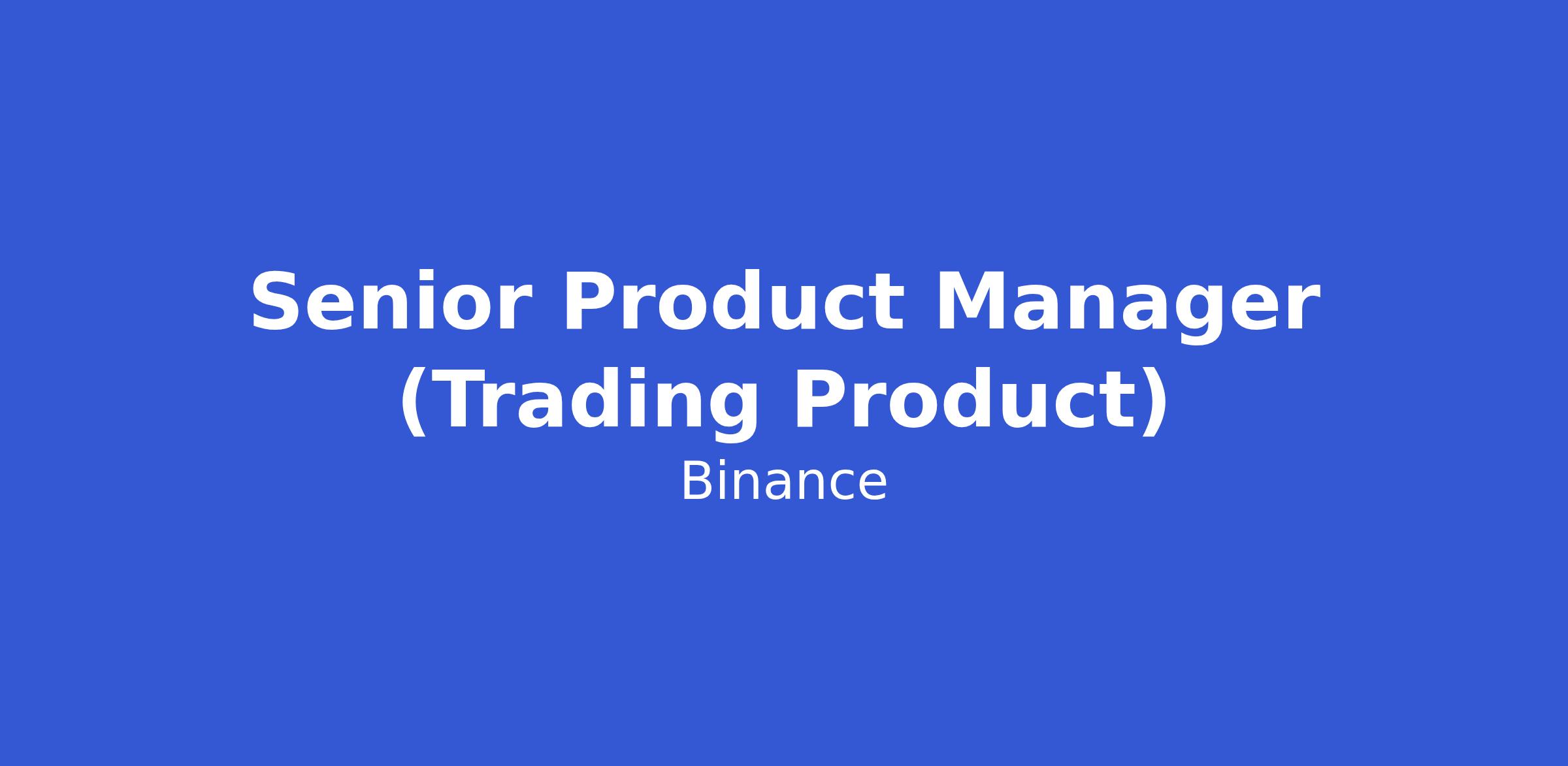 Senior Product Manager (Trading Product)

Binance